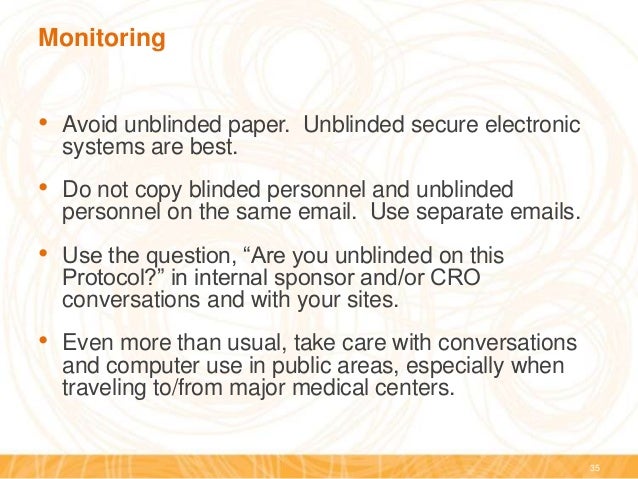 Monitoring

• Avoid unblinded paper. Unblinded secure electronic systems are best.

• Do not copy blinded personnel and unblinded personnel on the same email. Use separate emails.

• Use the question, “Are you unblinded on this Protocol?” in internal sponsor and/or CRO conversations and with your sites.

• Even more than usual, take care with conversations and computer use in public areas, especially when traveling to/from major medical centers.

35